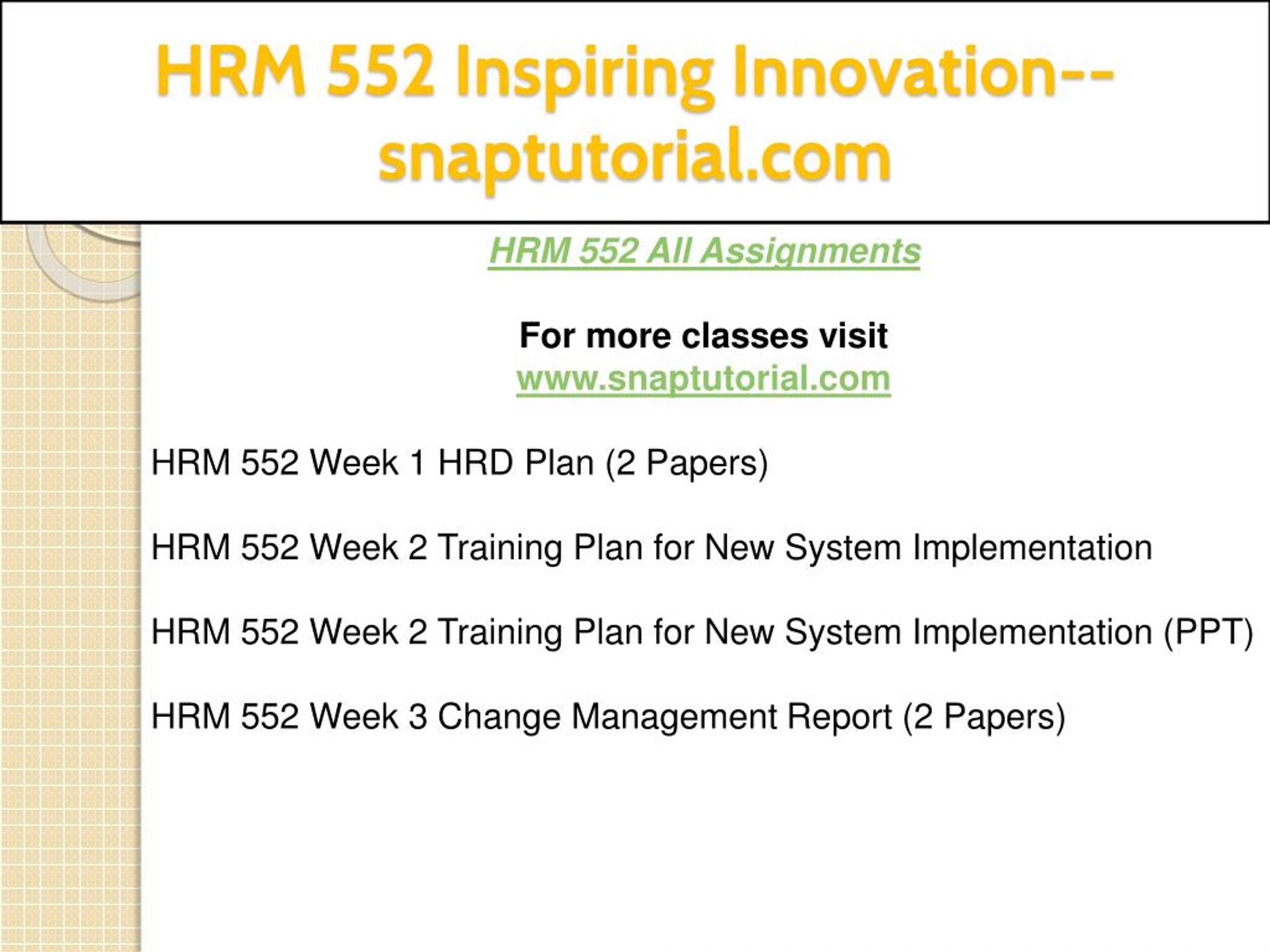 HRM 552 Inspiring Innovation--snaptutorial.com

HRM 552 All Assignments

For more classes visit
www.snaptutorial.com

HRM 552 Week 1 HRD Plan (2 Papers)

HRM 552 Week 2 Training Plan for New System Implementation

HRM 552 Week 2 Training Plan for New System Implementation (PPT)

HRM 552 Week 3 Change Management Report (2 Papers)